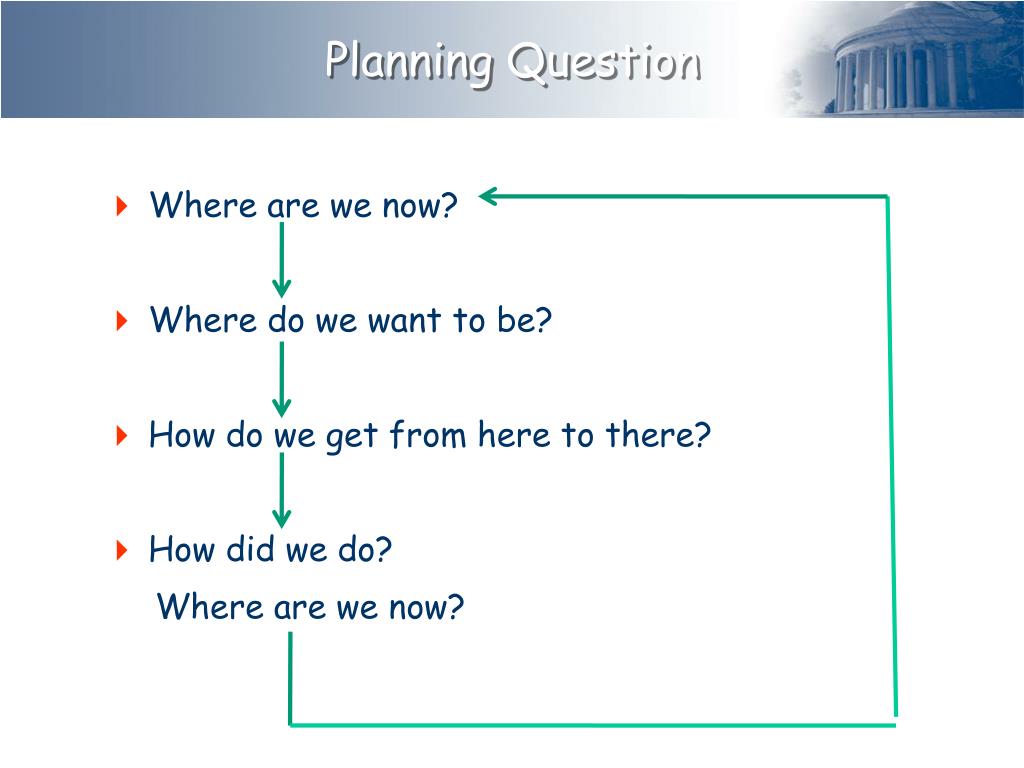 Planning Question

Where are we now?

Where do we want to be?

How do we get from here to there?

How did we do?
Where are we now?